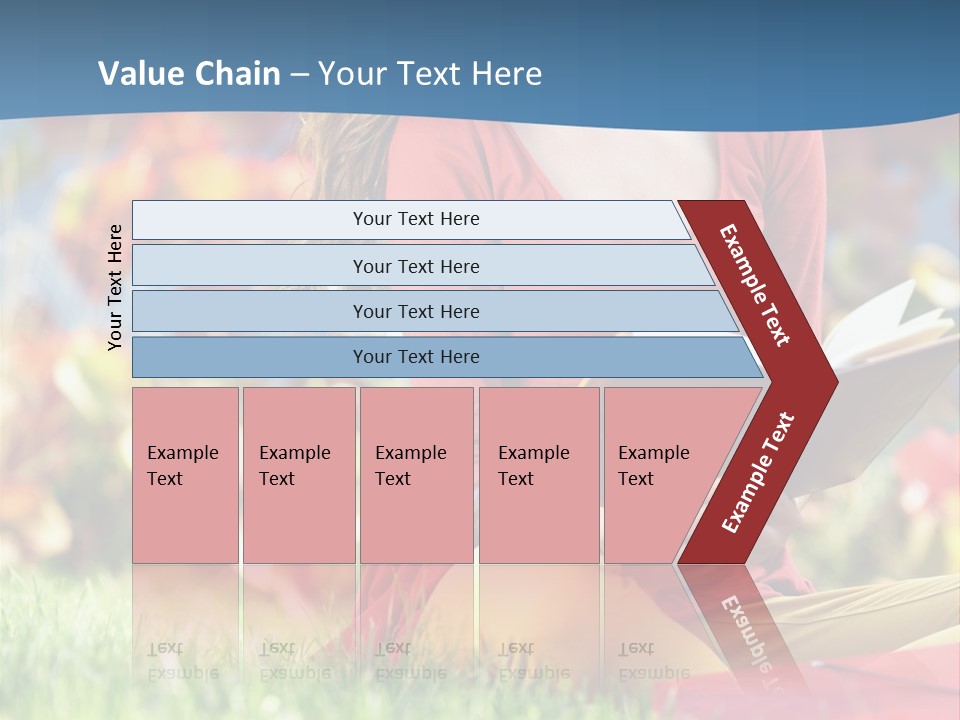 Value Chain – Your Text Here

Your Text Here

Your Text Here

Your Text Here

Your Text Here

Your Text Here

Example Text

Example Text

Example Text

Example Text

Example Text

Example Text

Example Text